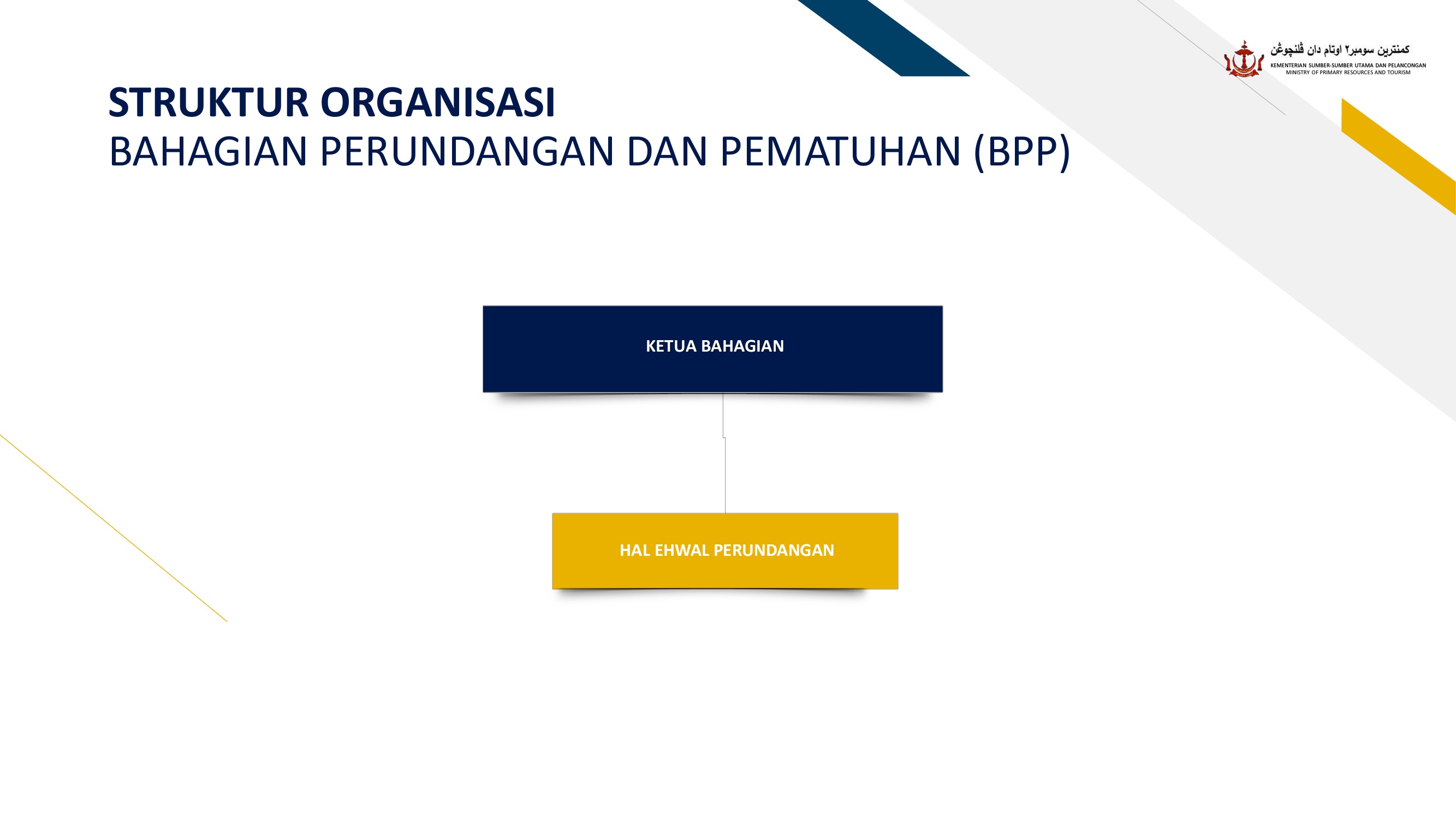 كمنترين سومبر٢ اوتام دان ڤلنچوڠن
KEMENTERIAN SUMBER-SUMBER UTAMA DAN PELANCONGAN
MINISTRY OF PRIMARY RESOURCES AND TOURISM

STRUKTUR ORGANISASI
BAHAGIAN PERUNDANGAN DAN PEMATUHAN (BPP)

KETUA BAHAGIAN

HAL EHWAL PERUNDANGAN